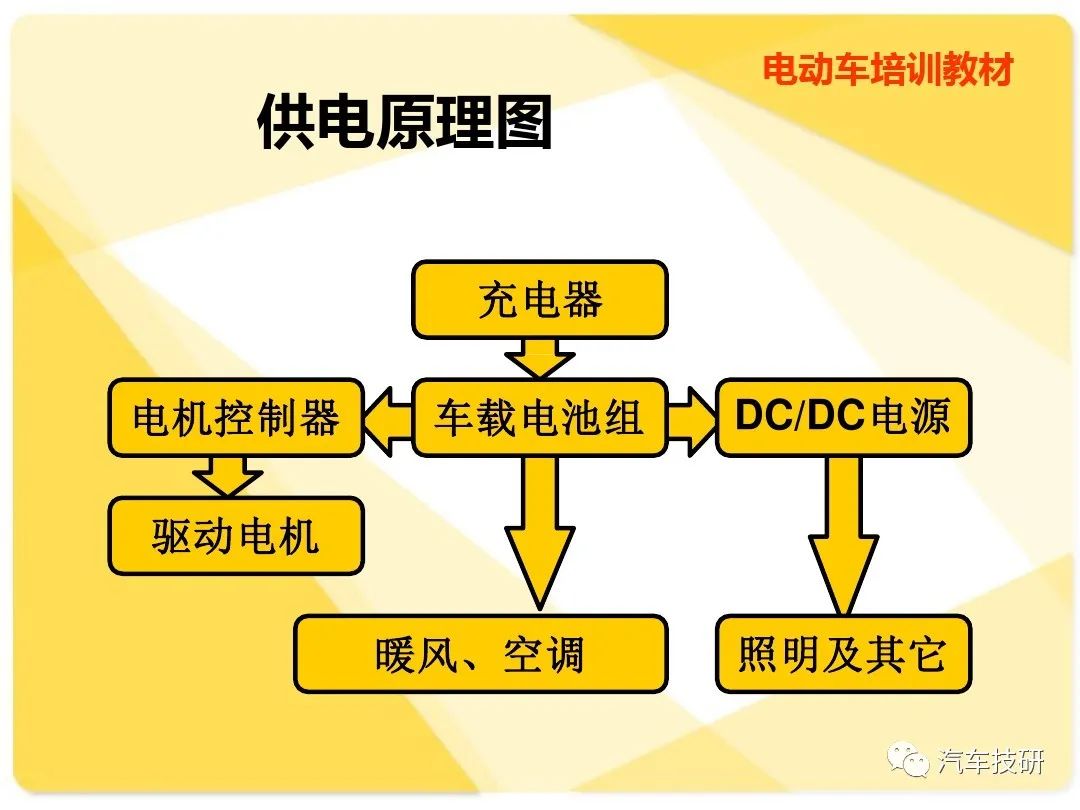 电动车培训教材

供电原理图

充电器

电机控制器

车载电池组

DC/DC电源

驱动电机

暖风、空调

照明及其它

汽车技研